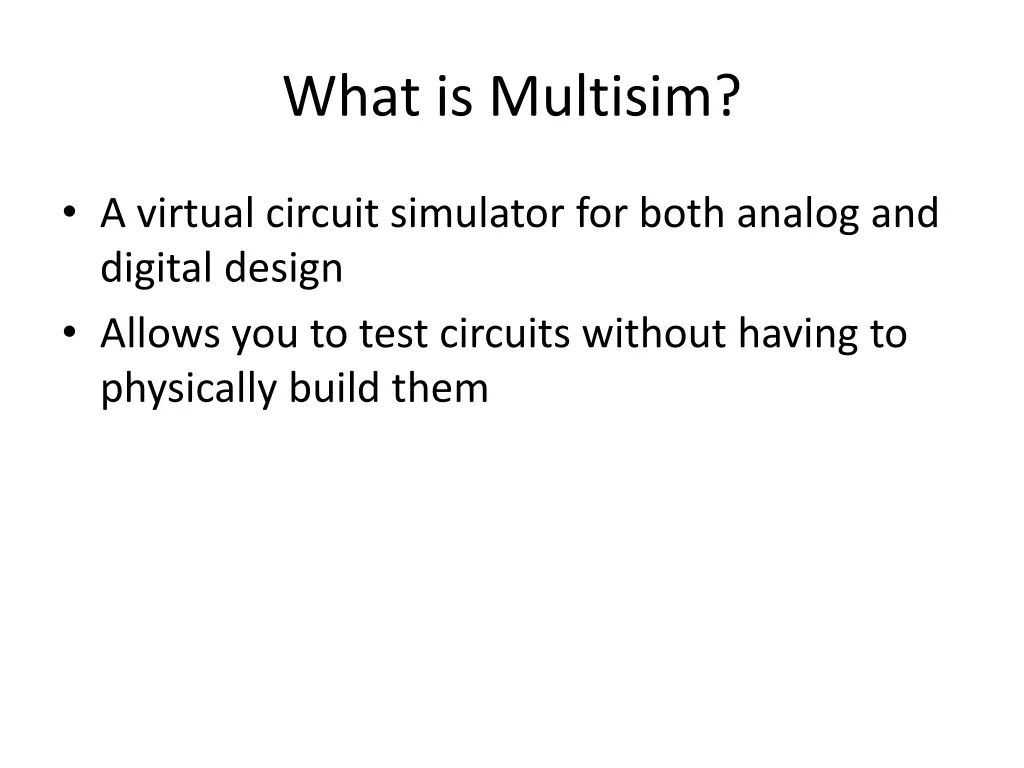 What is Multisim?

• A virtual circuit simulator for both analog and digital design
• Allows you to test circuits without having to physically build them